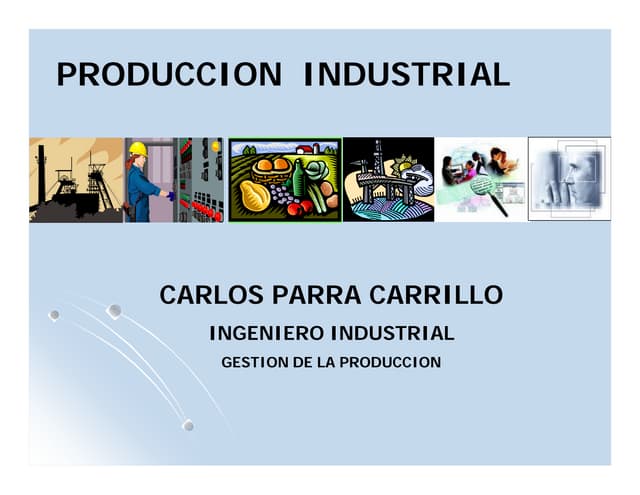 PRODUCCION INDUSTRIAL

CARLOS PARRA CARRILLO

INGENIERO INDUSTRIAL

GESTION DE LA PRODUCCION